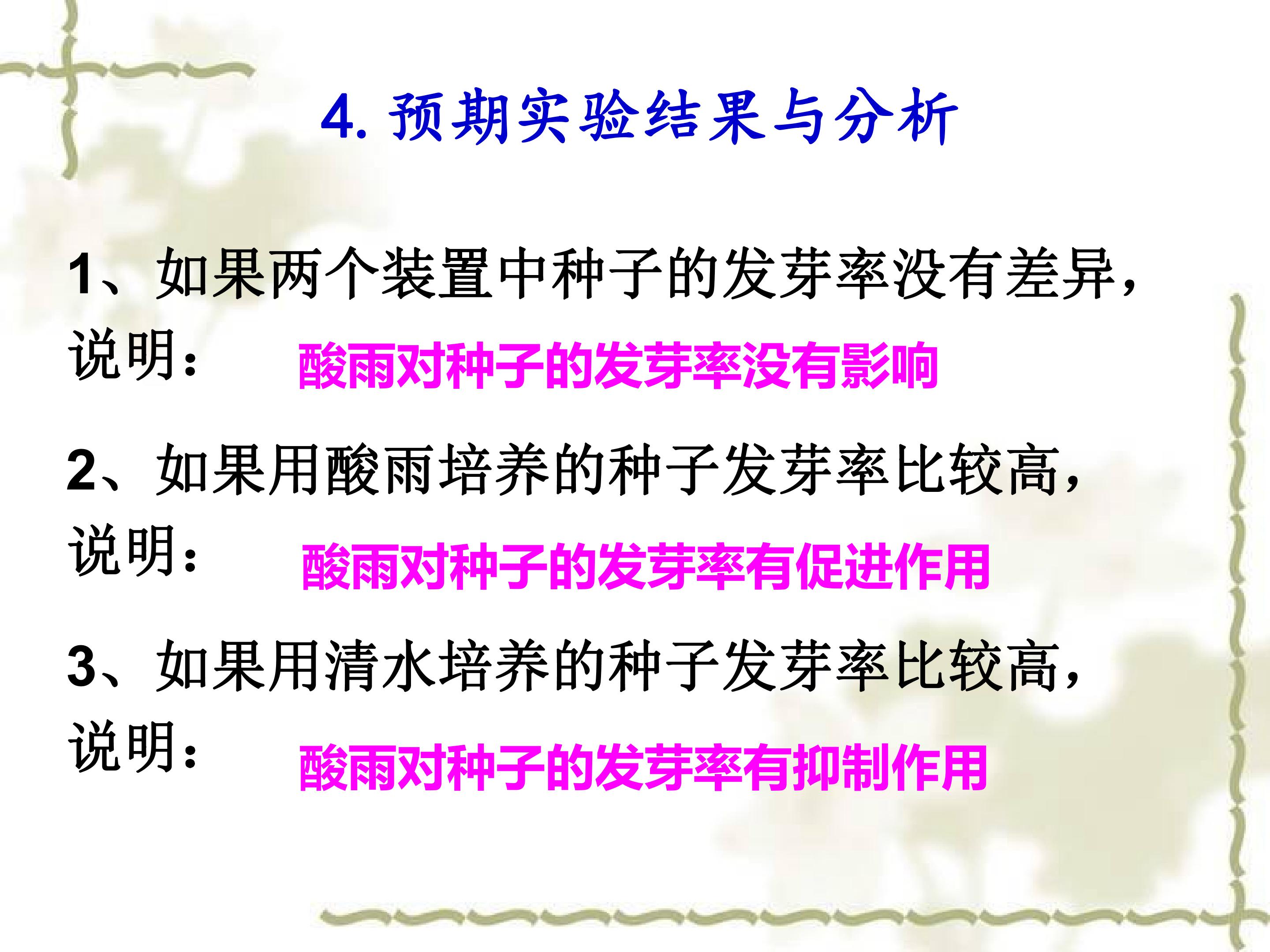 4.预期实验结果与分析

1、如果两个装置中种子的发芽率没有差异，说明：

酸雨对种子的发芽率没有影响

2、如果用酸雨培养的种子发芽率比较高，说明：

酸雨对种子的发芽率有促进作用

3、如果用清水培养的种子发芽率比较高，说明：

酸雨对种子的发芽率有抑制作用